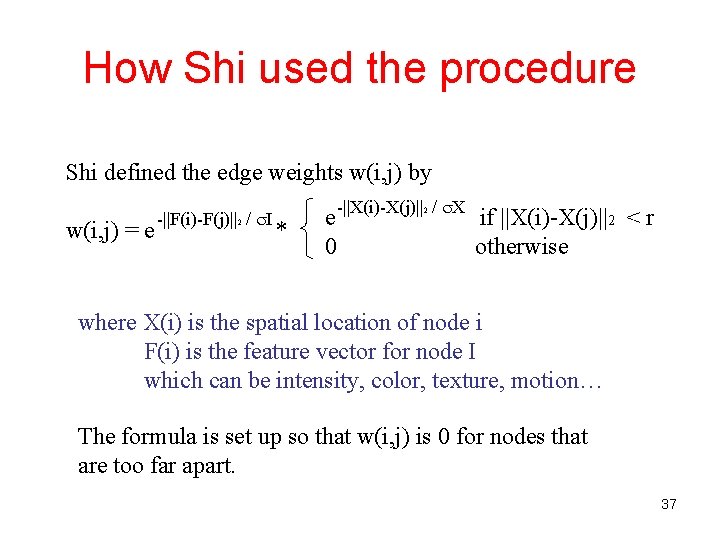 How Shi used the procedure

Shi defined the edge weights w(i,j) by

$w(i,j) = e^{-||F(i)-F(j)||_2 / \sigma I} * \begin{cases} e^{-||X(i)-X(j)||_2 / \sigma X} & \text{if } ||X(i)-X(j)||_2 < r \\ 0 & \text{otherwise} \end{cases}$

where X(i) is the spatial location of node i
F(i) is the feature vector for node I
which can be intensity, color, texture, motion…

The formula is set up so that w(i,j) is 0 for nodes that are too far apart.

37